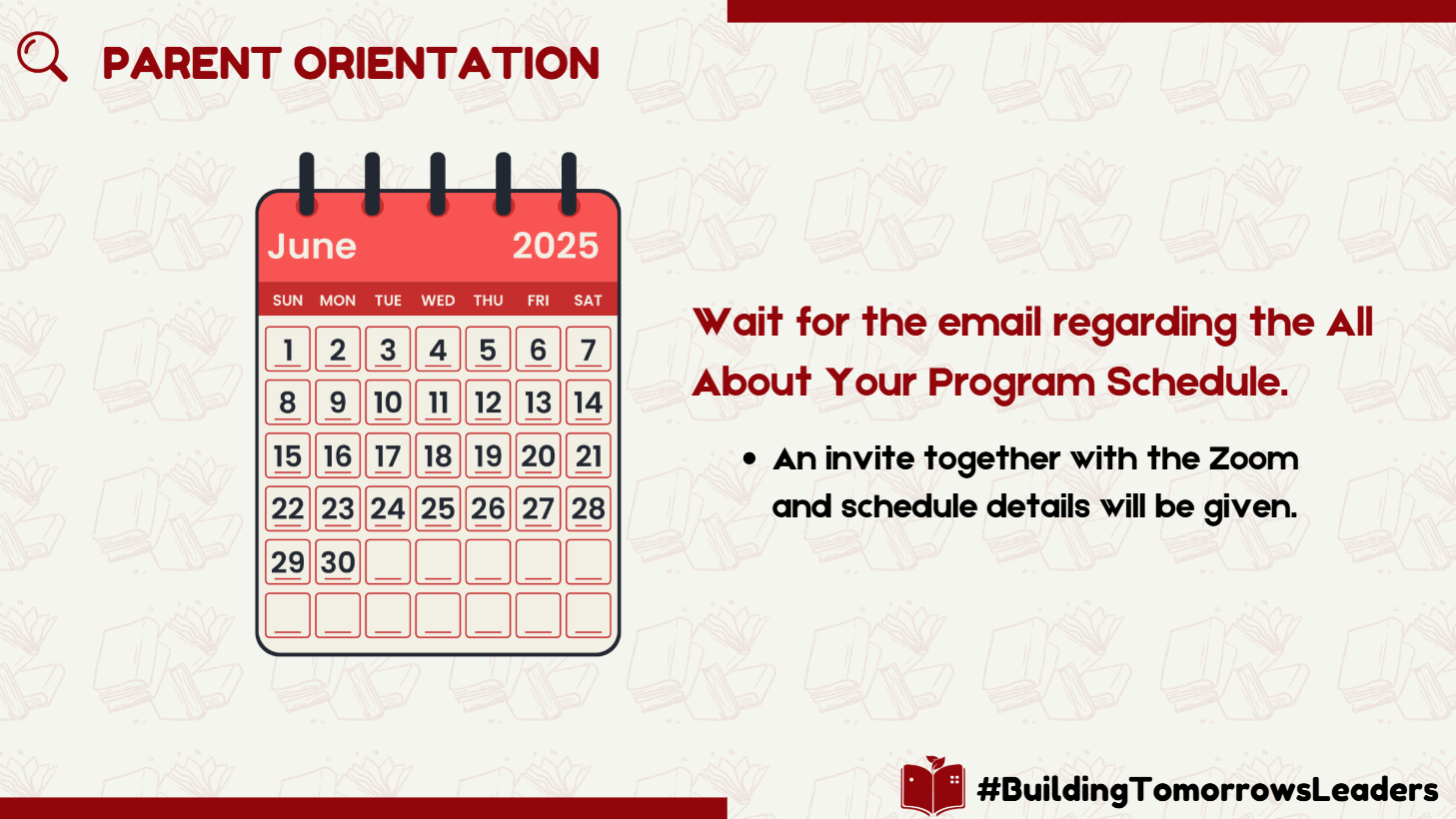 PARENT ORIENTATION

June 2025

| SUN | MON | TUE | WED | THU | FRI | SAT |
|---|---|---|---|---|---|---|
| 1 | 2 | 3 | 4 | 5 | 6 | 7 |
| 8 | 9 | 10 | 11 | 12 | 13 | 14 |
| 15 | 16 | 17 | 18 | 19 | 20 | 21 |
| 22 | 23 | 24 | 25 | 26 | 27 | 28 |
| 29 | 30 | | | | | |
| | | | | | | |

Wait for the email regarding the All About Your Program Schedule.

• An invite together with the Zoom and schedule details will be given.

#BuildingTomorrowsLeaders